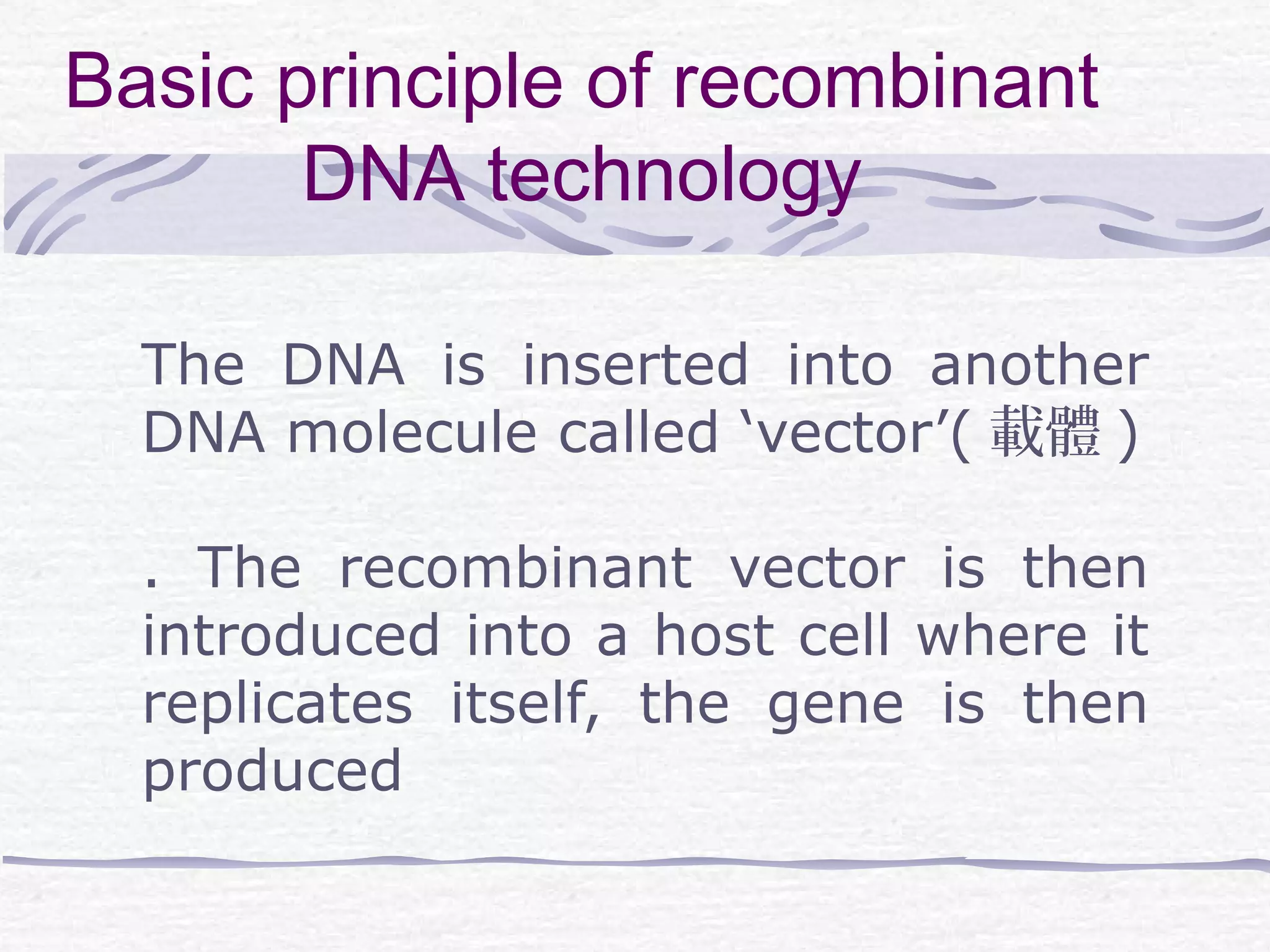 Basic principle of recombinant DNA technology

The DNA is inserted into another DNA molecule called ‘vector’( 載體 )

. The recombinant vector is then introduced into a host cell where it replicates itself, the gene is then produced